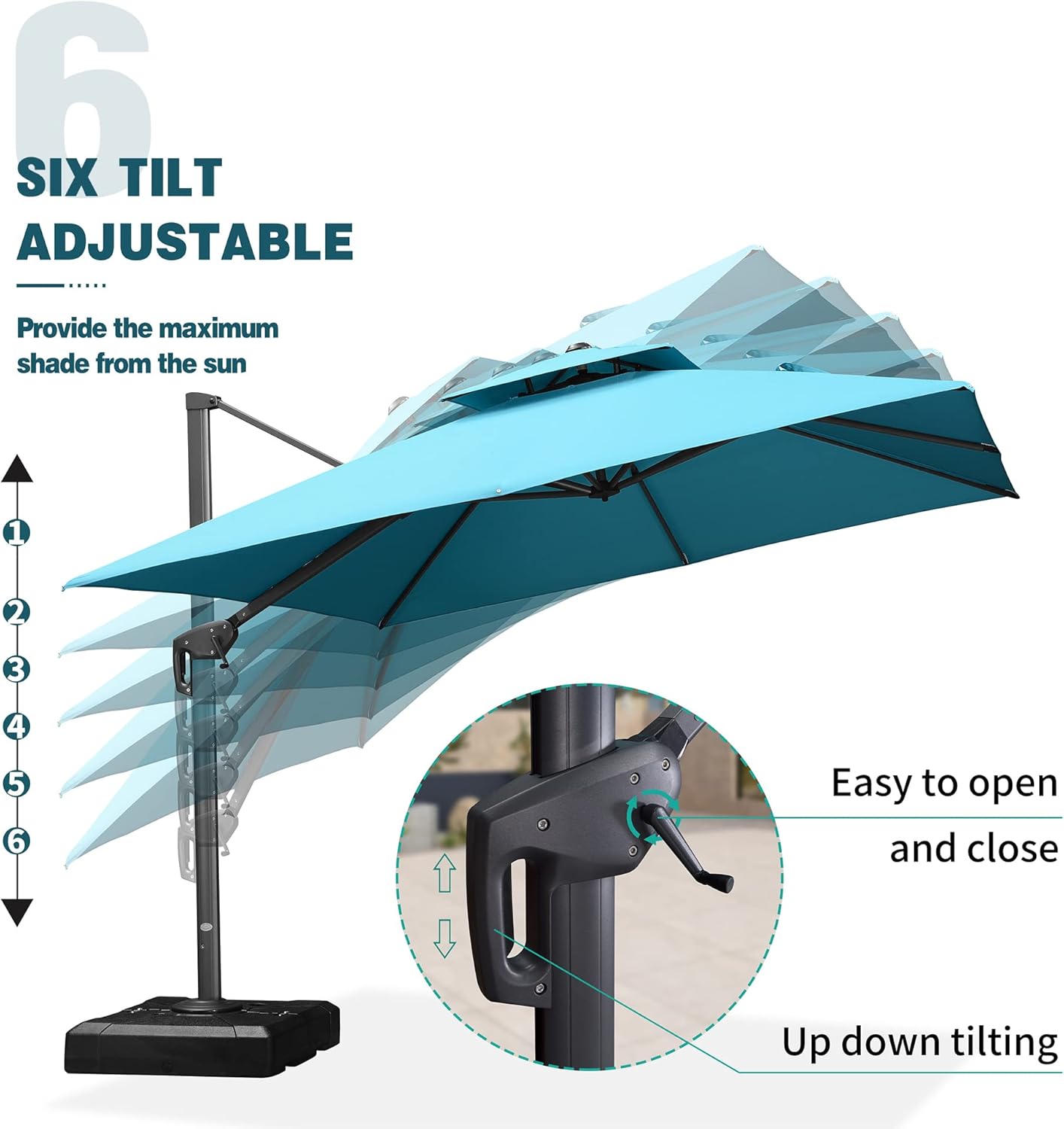 6

SIX TILT ADJUSTABLE

Provide the maximum shade from the sun

1
2
3
4
5
6

Easy to open and close

Up down tilting